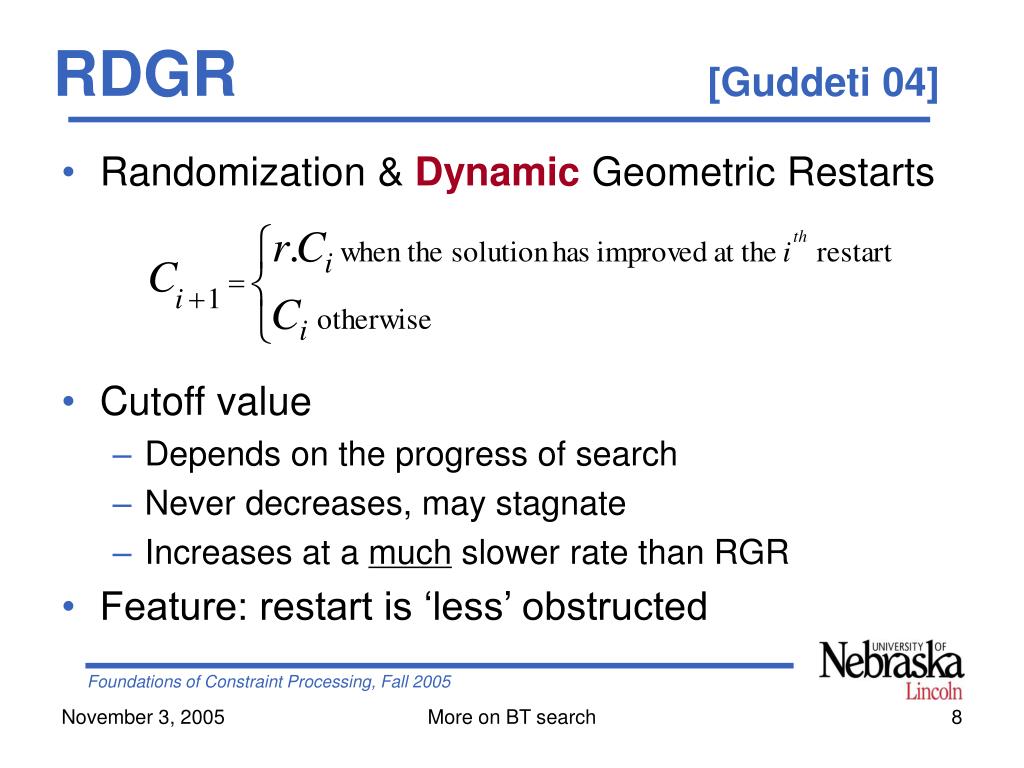 RDGR [Guddeti 04]

• Randomization & Dynamic Geometric Restarts

$C_{i+1} = \begin{cases} r.C_i \text{ when the solution has improved at the } i^{th} \text{ restart} \\ C_i \text{ otherwise} \end{cases}$

• Cutoff value
– Depends on the progress of search
– Never decreases, may stagnate
– Increases at a much slower rate than RGR
• Feature: restart is ‘less’ obstructed

Foundations of Constraint Processing, Fall 2005

UNIVERSITY OF Nebraska Lincoln

November 3, 2005 More on BT search 8